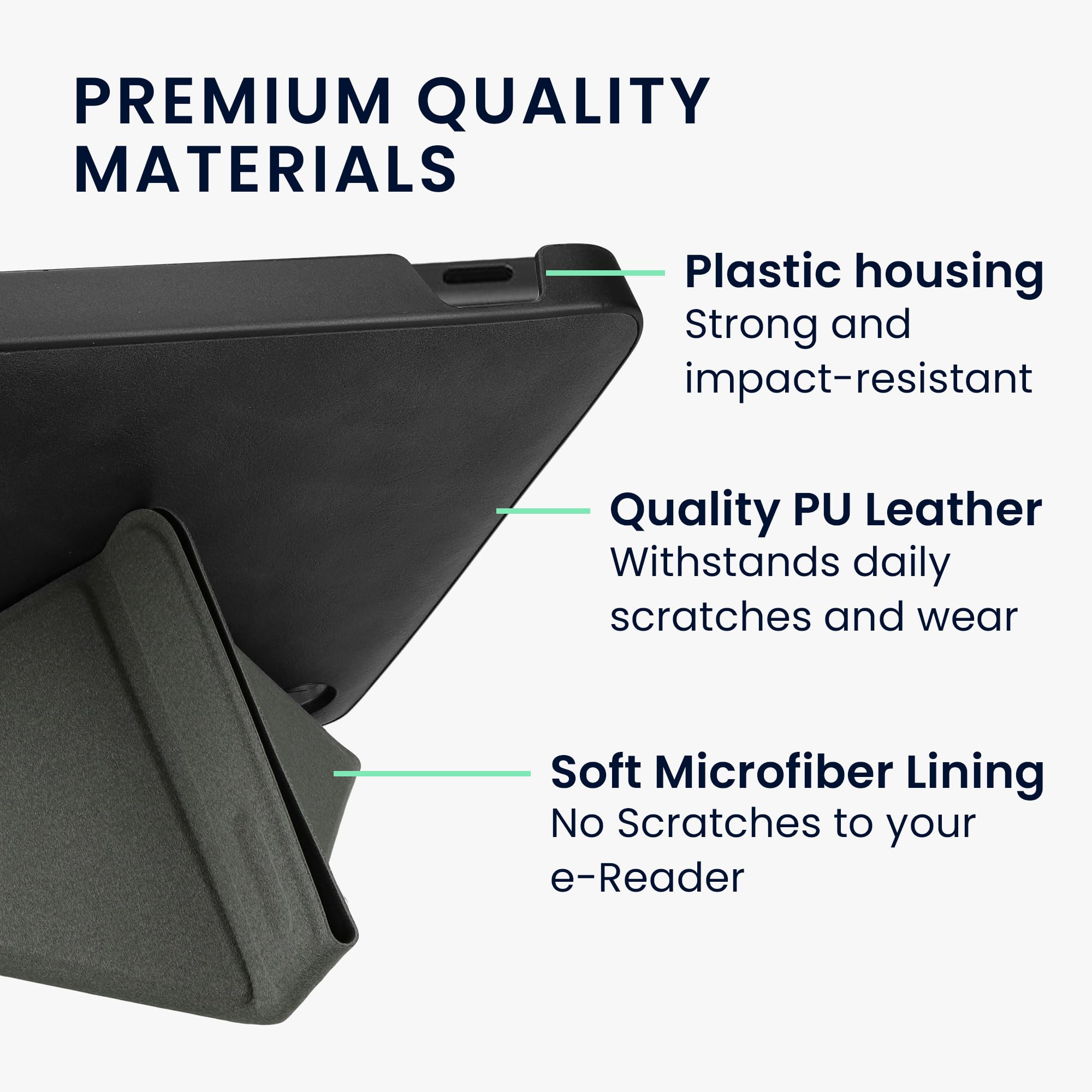 PREMIUM QUALITY MATERIALS

Plastic housing
Strong and impact-resistant

Quality PU Leather
Withstands daily scratches and wear

Soft Microfiber Lining
No Scratches to your e-Reader